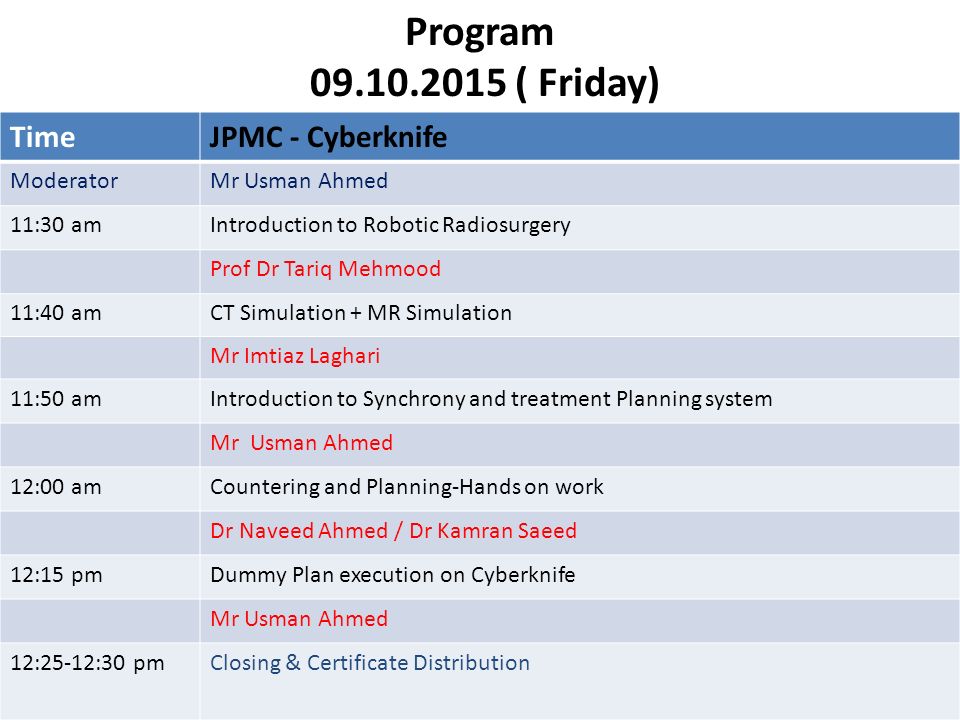 Program
09.10.2015 ( Friday)

| Time | JPMC - Cyberknife |
|---|---|
| Moderator | Mr Usman Ahmed |
| 11:30 am | Introduction to Robotic Radiosurgery |
| | Prof Dr Tariq Mehmood |
| 11:40 am | CT Simulation + MR Simulation |
| | Mr Imtiaz Laghari |
| 11:50 am | Introduction to Synchrony and treatment Planning system |
| | Mr Usman Ahmed |
| 12:00 am | Countering and Planning-Hands on work |
| | Dr Naveed Ahmed / Dr Kamran Saeed |
| 12:15 pm | Dummy Plan execution on Cyberknife |
| | Mr Usman Ahmed |
| 12:25-12:30 pm | Closing & Certificate Distribution |